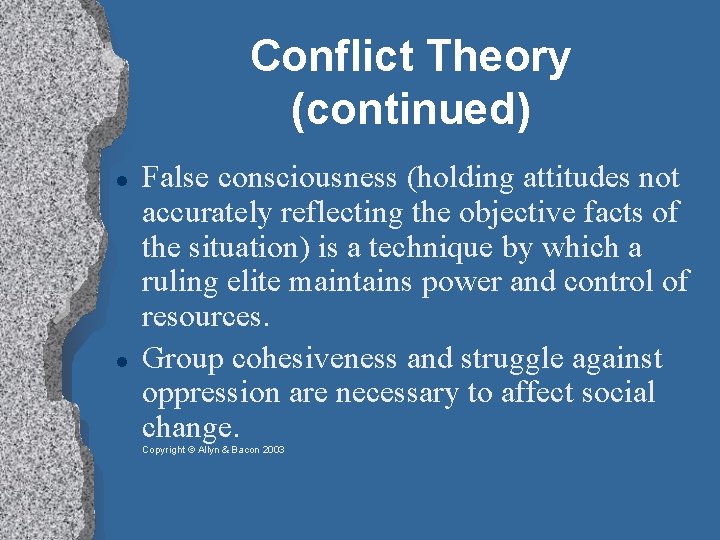 Conflict Theory (continued)

- False consciousness (holding attitudes not accurately reflecting the objective facts of the situation) is a technique by which a ruling elite maintains power and control of resources.
- Group cohesiveness and struggle against oppression are necessary to affect social change.

Copyright © Allyn & Bacon 2003